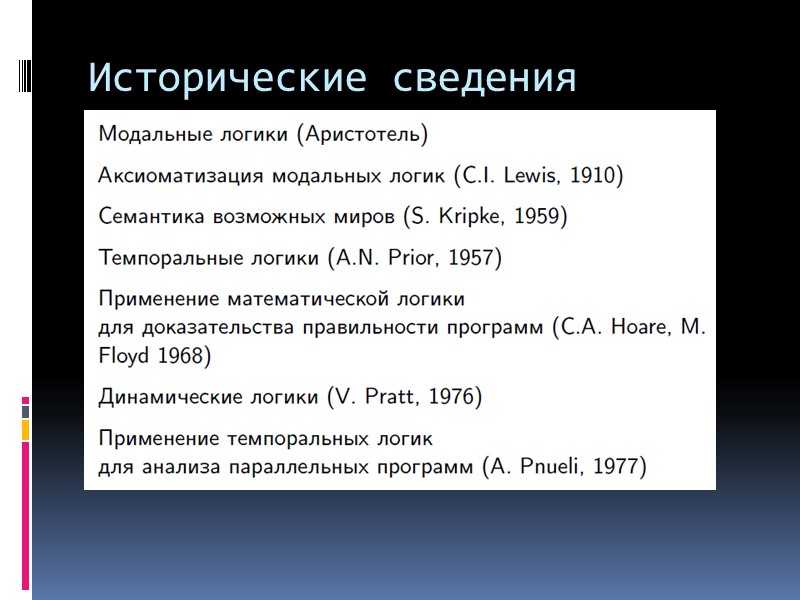 Исторические сведения

Модальные логики (Аристотель)

Аксиоматизация модальных логик (C.I. Lewis, 1910)

Семантика возможных миров (S. Kripke, 1959)

Темпоральные логики (A.N. Prior, 1957)

Применение математической логики для доказательства правильности программ (C.A. Hoare, M. Floyd 1968)

Динамические логики (V. Pratt, 1976)

Применение темпоральных логик для анализа параллельных программ (A. Pnueli, 1977)